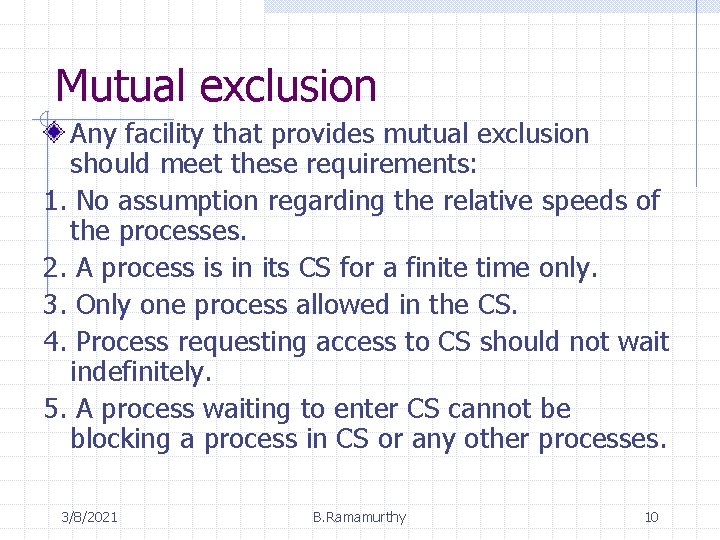 Mutual exclusion

Any facility that provides mutual exclusion should meet these requirements:

1. No assumption regarding the relative speeds of the processes.
2. A process is in its CS for a finite time only.
3. Only one process allowed in the CS.
4. Process requesting access to CS should not wait indefinitely.
5. A process waiting to enter CS cannot be blocking a process in CS or any other processes.

3/8/2021 B.Ramamurthy 10